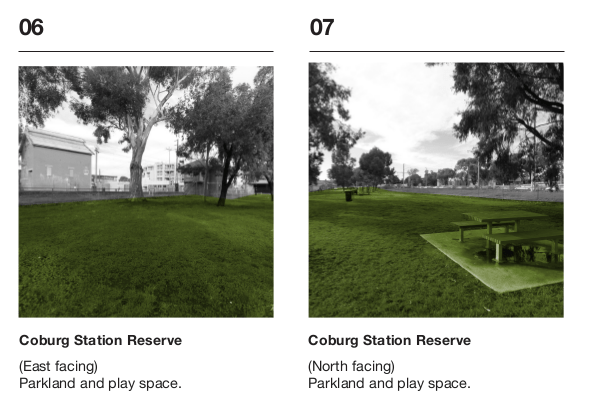 06

Coburg Station Reserve

(East facing)
Parkland and play space.

07

Coburg Station Reserve

(North facing)
Parkland and play space.